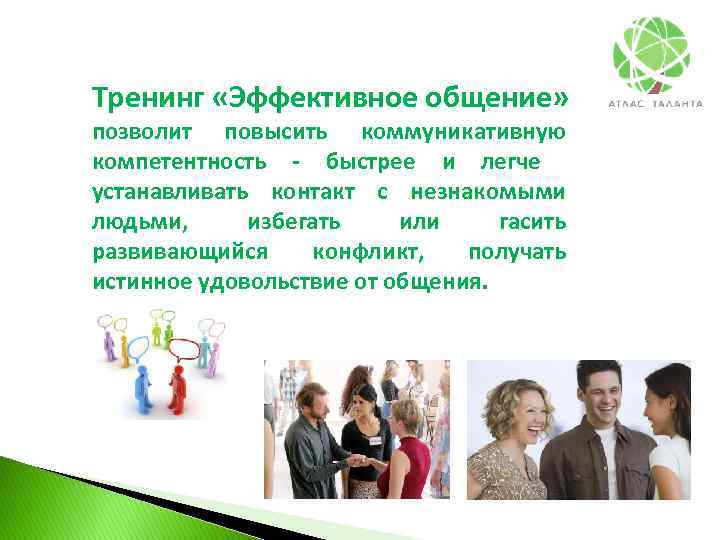 АТЛАС ТАЛАНТА

Тренинг «Эффективное общение» позволит повысить коммуникативную компетентность - быстрее и легче устанавливать контакт с незнакомыми людьми, избегать или гасить развивающийся конфликт, получать истинное удовольствие от общения.